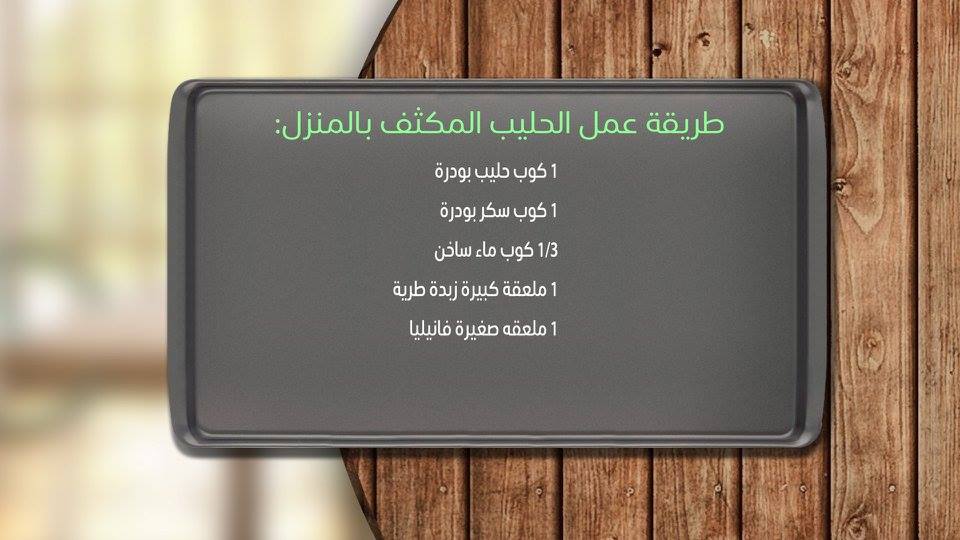 طريقة عمل الحليب المكثف بالمنزل:

1 كوب حليب بودرة

1 كوب سكر بودرة

1/3 كوب ماء ساخن

1 ملعقة كبيرة زبدة طرية

1 ملعقه صغيرة فانيليا